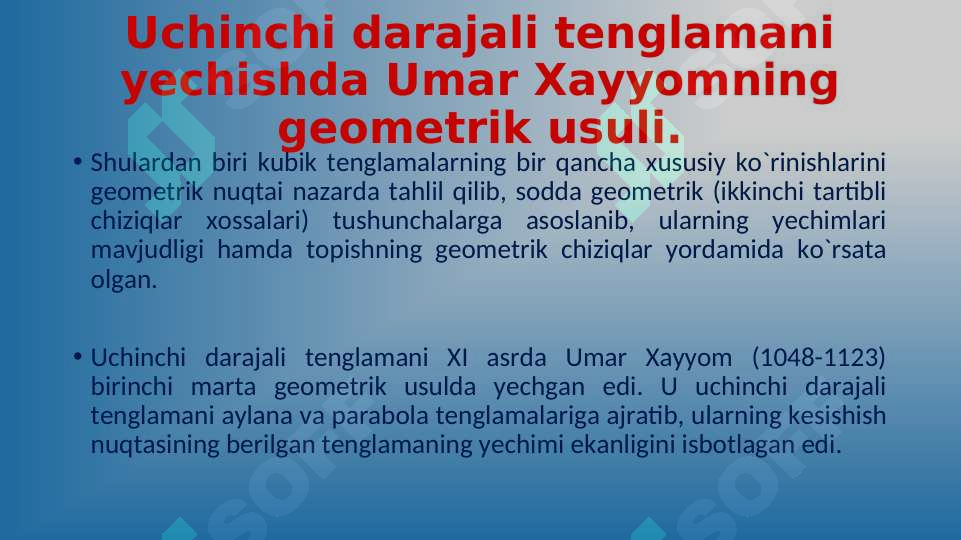 Uchinchi darajali tenglamani yechishda Umar Xayyomning geometrik usuli.

• Shulardan biri kubik tenglamalarning bir qancha xususiy ko`rinishlarini geometrik nuqtai nazarda tahlil qilib, sodda geometrik (ikkinchi tartibli chiziqlar xossalari) tushunchalarga asoslanib, ularning yechimlari mavjudligi hamda topishning geometrik chiziqlar yordamida ko`rsata olgan.

• Uchinchi darajali tenglamani XI asrda Umar Xayyom (1048-1123) birinchi marta geometrik usulda yechgan edi. U uchinchi darajali tenglamani aylana va parabola tenglamalariga ajratib, ularning kesishish nuqtasining berilgan tenglamaning yechimi ekanligini isbotlagan edi.